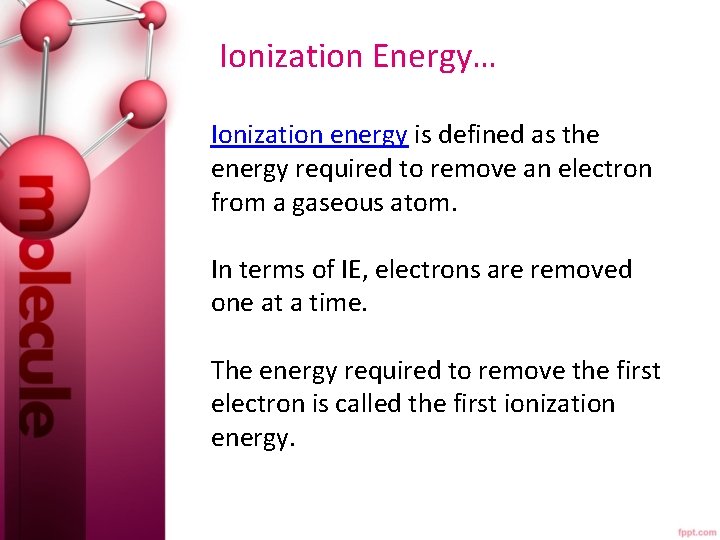 molecule

Ionization Energy…

Ionization energy is defined as the energy required to remove an electron from a gaseous atom.

In terms of IE, electrons are removed one at a time.

The energy required to remove the first electron is called the first ionization energy.

fppt.com